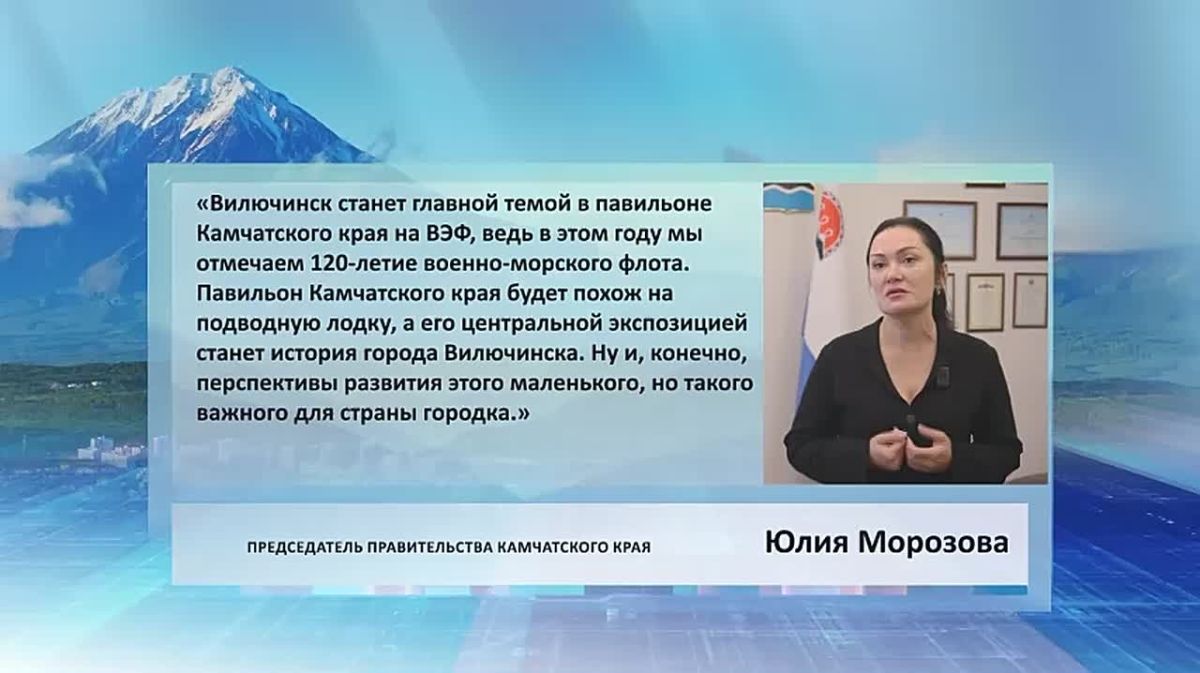 «Вилючинск станет главной темой в павильоне Камчатского края на ВЭФ, ведь в этом году мы отмечаем 120-летие военно-морского флота. Павильон Камчатского края будет похож на подводную лодку, а его центральной экспозицией станет история города Вилючинска. Ну и, конечно, перспективы развития этого маленького, но такого важного для страны городка.»

ПРЕДСЕДАТЕЛЬ ПРАВИТЕЛЬСТВА КАМЧАТСКОГО КРАЯ

Юлия Морозова